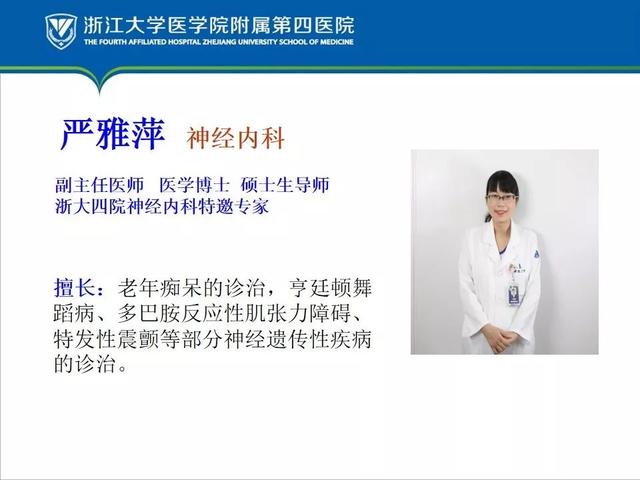 浙江大学医学院附属第四医院
THE FOURTH AFFILIATED HOSPITAL ZHEJIANG UNIVERSITY SCHOOL OF MEDICINE

严雅萍 神经内科

副主任医师 医学博士 硕士生导师
浙大四院神经内科特邀专家

擅长：老年痴呆的诊治，亨廷顿舞蹈病、多巴胺反应性肌张力障碍、特发性震颤等部分神经遗传性疾病的诊治。